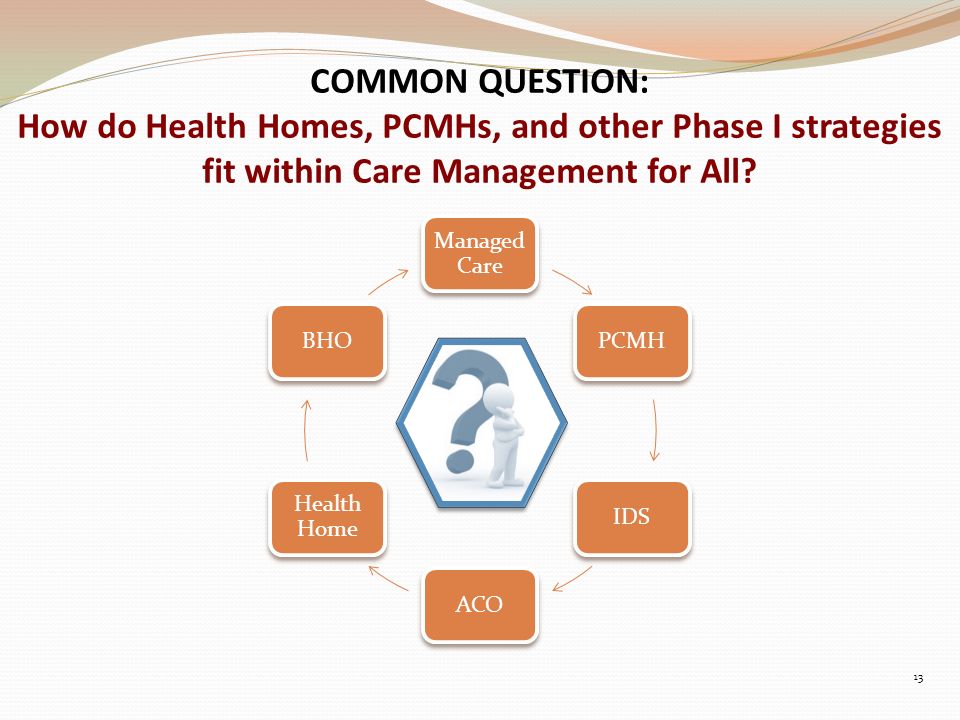 COMMON QUESTION:
How do Health Homes, PCMHs, and other Phase I strategies fit within Care Management for All?

Managed Care

PCMH

IDS

ACO

Health Home

BHO

13